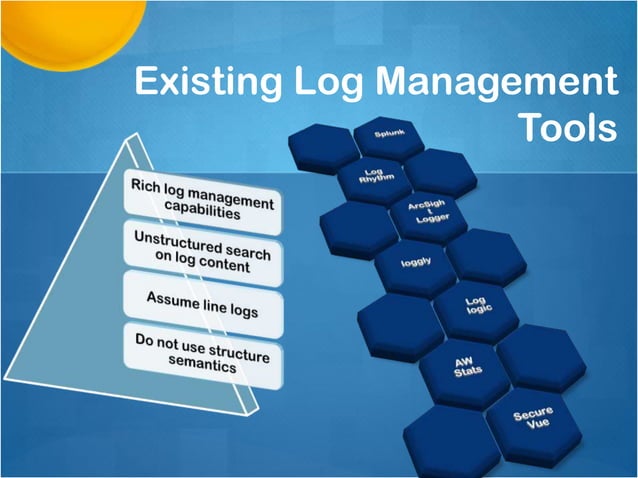 Existing Log Management Tools

Rich log management capabilities

Unstructured search on log content

Assume line logs

Do not use structure semantics

Splunk

Log Rhythm

ArcSigh t Logger

loggly

Log logic

AW Stats

Secure Vue